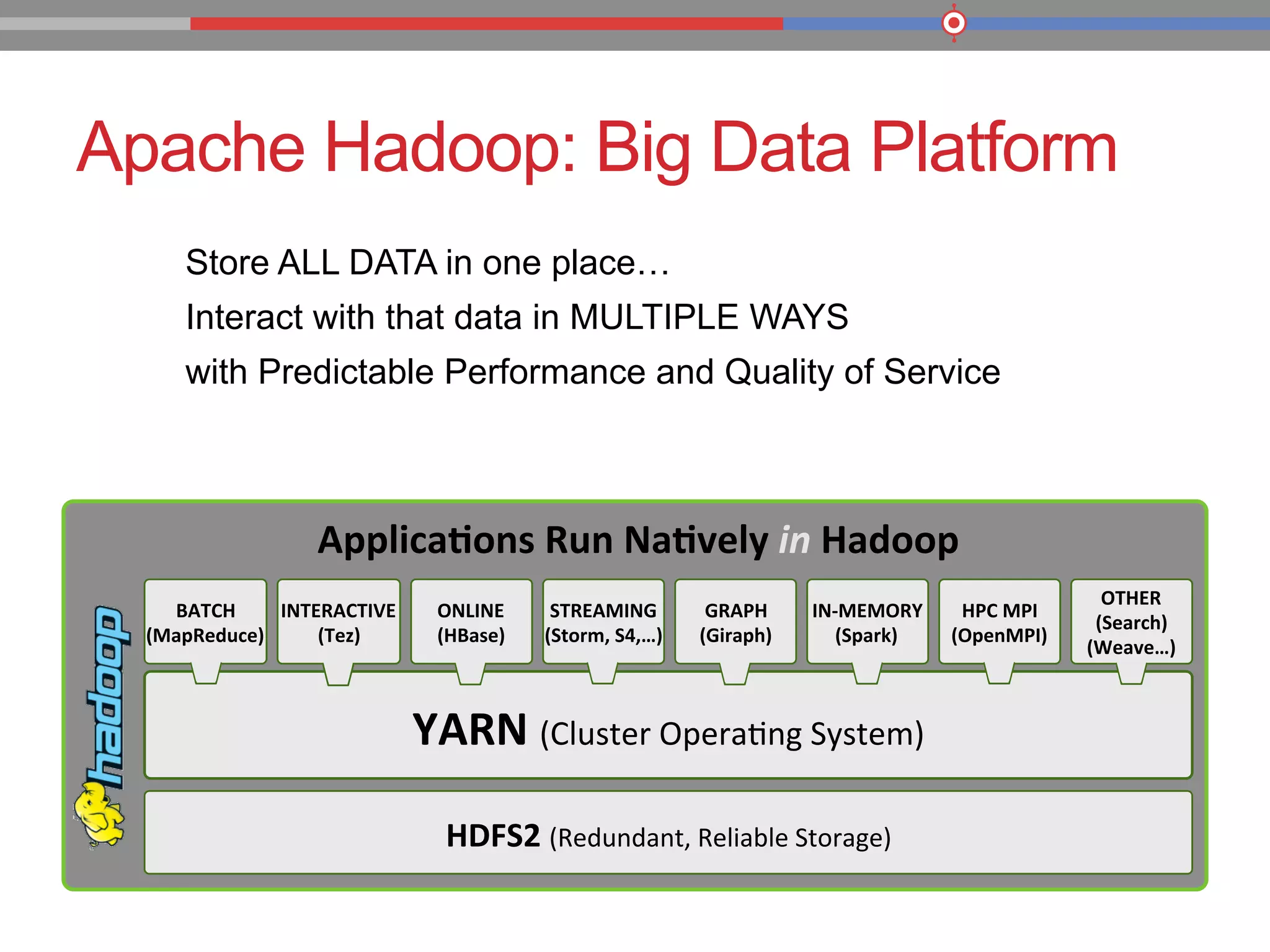 Apache Hadoop: Big Data Platform

Store ALL DATA in one place…

Interact with that data in MULTIPLE WAYS

with Predictable Performance and Quality of Service

Applications Run Natively in Hadoop

hadoop

BATCH (MapReduce)

INTERACTIVE (Tez)

ONLINE (HBase)

STREAMING (Storm, S4,…)

GRAPH (Giraph)

IN-MEMORY (Spark)

HPC MPI (OpenMPI)

OTHER (Search) (Weave…)

YARN (Cluster Operating System)

HDFS2 (Redundant, Reliable Storage)